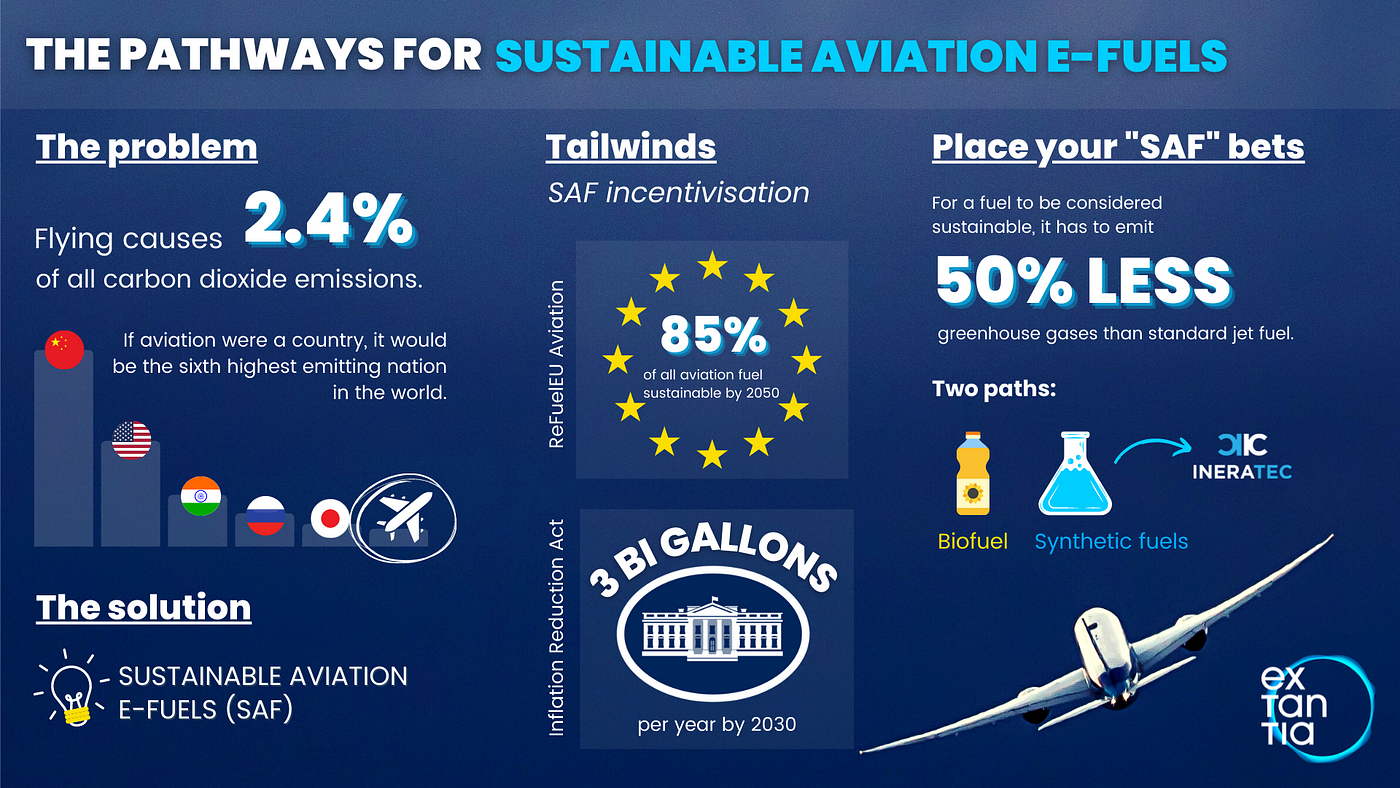 THE PATHWAYS FOR SUSTAINABLE AVIATION E-FUELS

The problem

Flying causes 2.4% of all carbon dioxide emissions.

If aviation were a country, it would be the sixth highest emitting nation in the world.

The solution

SUSTAINABLE AVIATION E-FUELS (SAF)

Tailwinds

SAF incentivisation

ReFuelEU Aviation

85%
of all aviation fuel sustainable by 2050

Inflation Reduction Act

3 BI GALLONS
per year by 2030

Place your "SAF" bets

For a fuel to be considered sustainable, it has to emit

50% LESS

greenhouse gases than standard jet fuel.

Two paths:

Biofuel

Synthetic fuels

INERATEC

ex tan tia